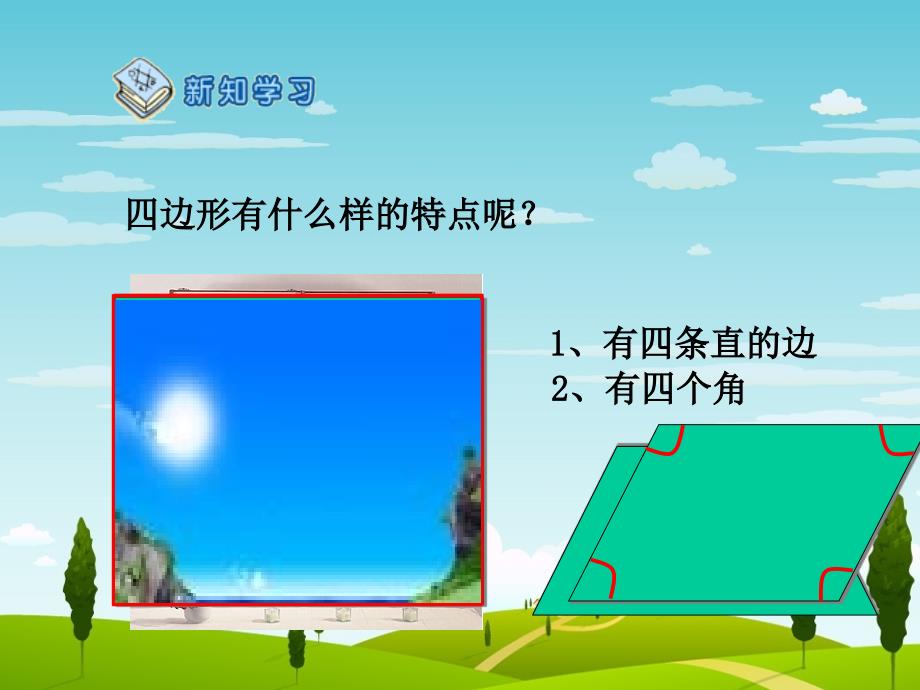 新知学习

四边形有什么样的特点呢？

1、有四条直的边
2、有四个角